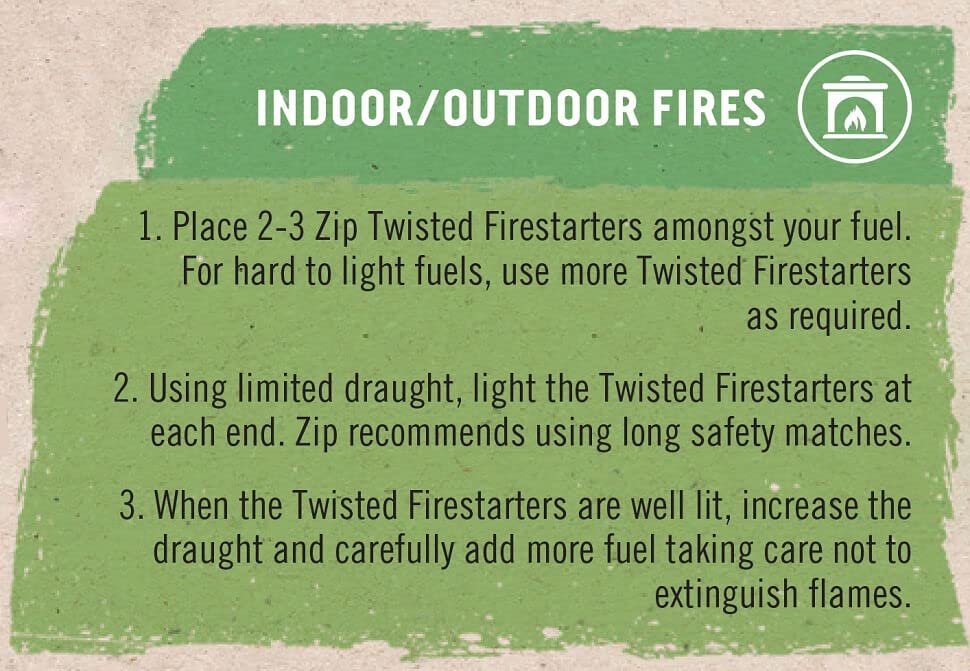 INDOOR/OUTDOOR FIRES

1. Place 2-3 Zip Twisted Firestarters amongst your fuel. For hard to light fuels, use more Twisted Firestarters as required.

2. Using limited draught, light the Twisted Firestarters at each end. Zip recommends using long safety matches.

3. When the Twisted Firestarters are well lit, increase the draught and carefully add more fuel taking care not to extinguish flames.